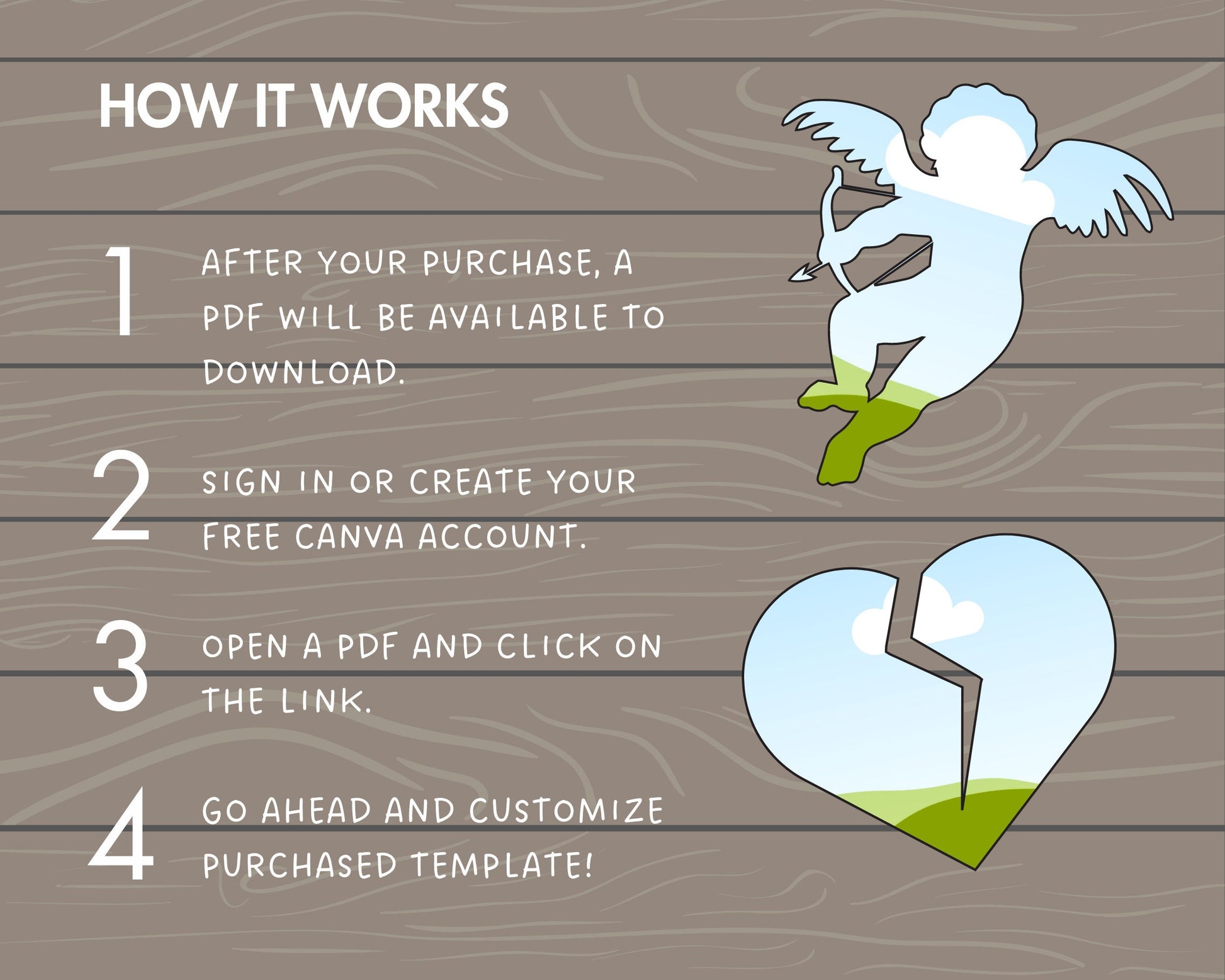 HOW IT WORKS

1 AFTER YOUR PURCHASE, A PDF WILL BE AVAILABLE TO DOWNLOAD.

2 SIGN IN OR CREATE YOUR FREE CANVA ACCOUNT.

3 OPEN A PDF AND CLICK ON THE LINK.

4 GO AHEAD AND CUSTOMIZE PURCHASED TEMPLATE!